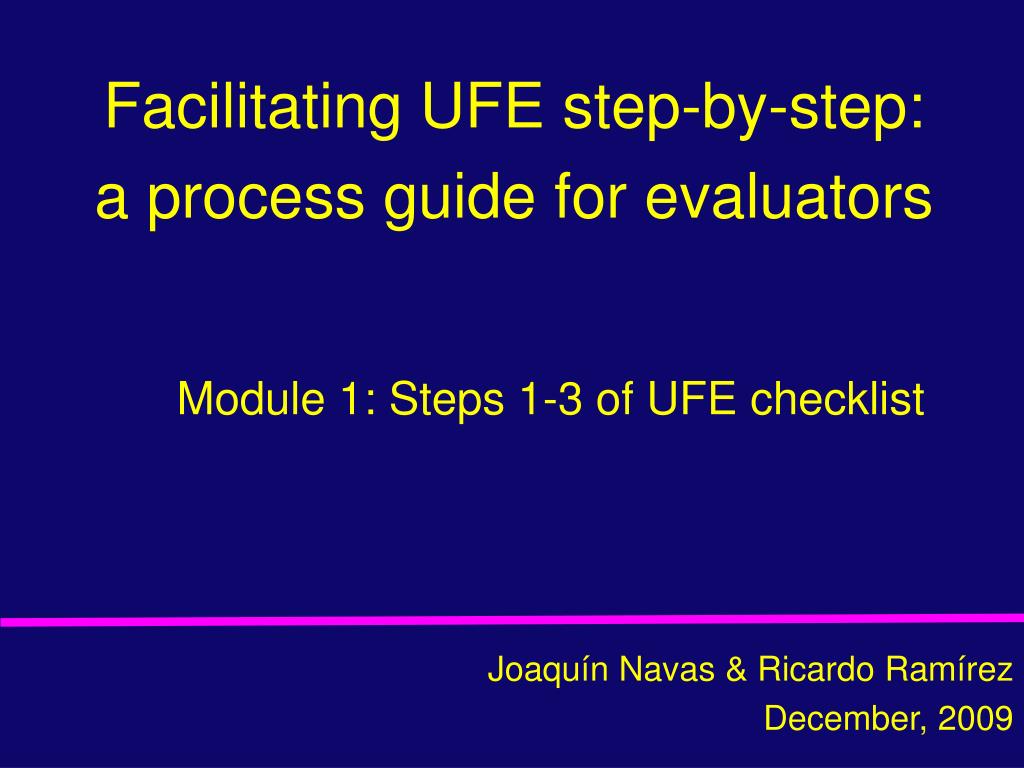 Facilitating UFE step-by-step:
a process guide for evaluators

Module 1: Steps 1-3 of UFE checklist

Joaquín Navas & Ricardo Ramírez
December, 2009